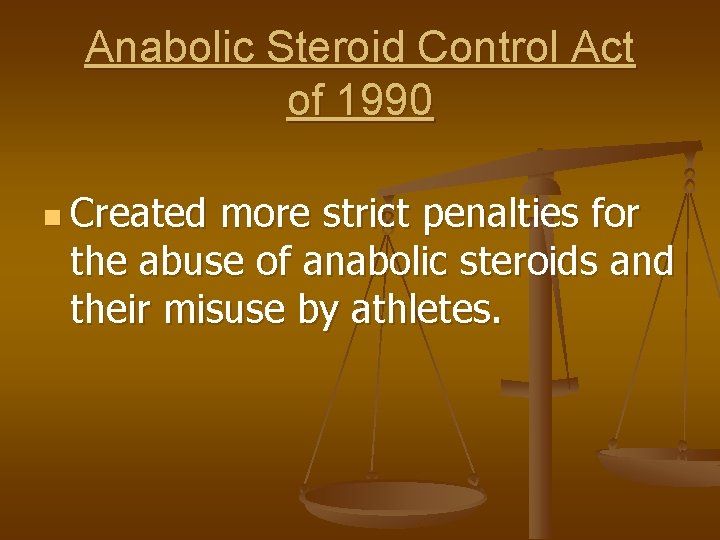 Anabolic Steroid Control Act of 1990

Created more strict penalties for the abuse of anabolic steroids and their misuse by athletes.